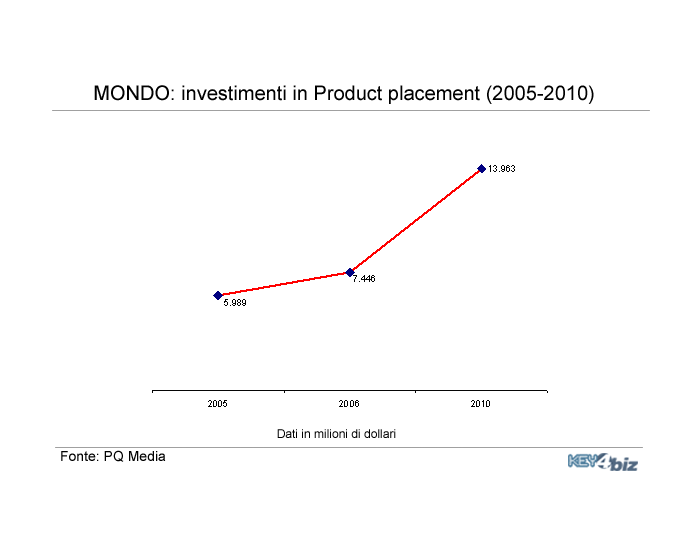 MONDO: investimenti in Product placement (2005-2010)

13.963

7.446

5.989

2005

2006

2010

Dati in milioni di dollari

Fonte: PQ Media

KEY4biz